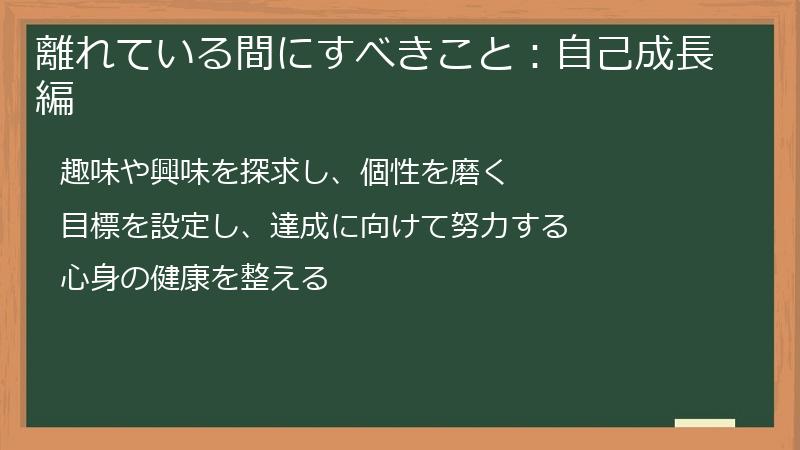 離れている間にすべきこと：自己成長編

趣味や興味を探求し、個性を磨く

目標を設定し、達成に向けて努力する

心身の健康を整える